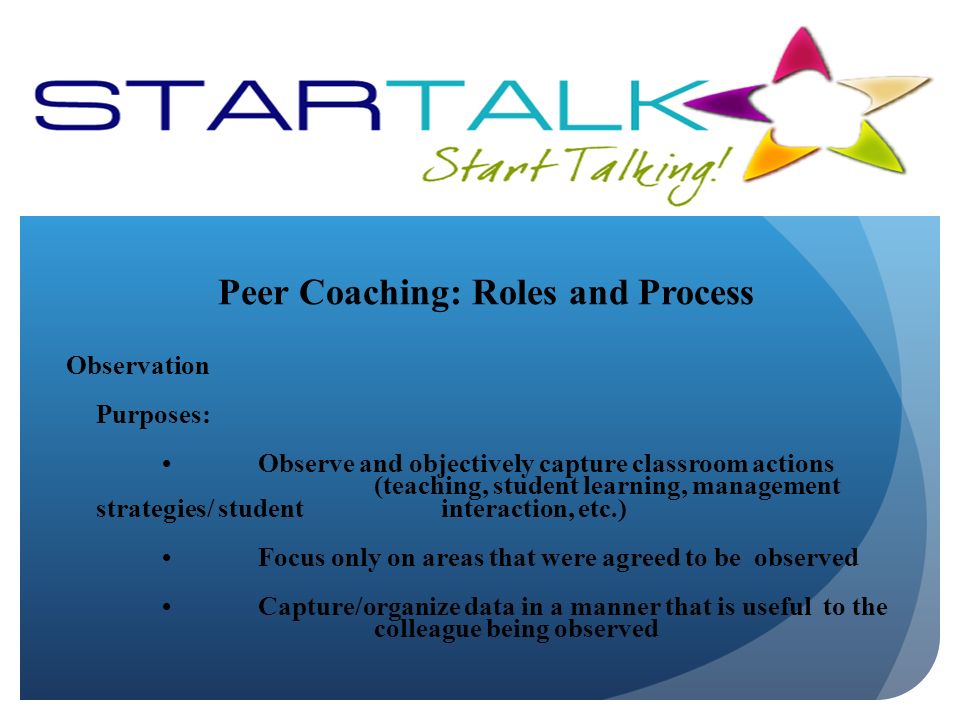 STARTALK
Start Talking!

Peer Coaching: Roles and Process

Observation

Purposes:

• Observe and objectively capture classroom actions (teaching, student learning, management strategies/ student interaction, etc.)

• Focus only on areas that were agreed to be observed

• Capture/organize data in a manner that is useful to the colleague being observed